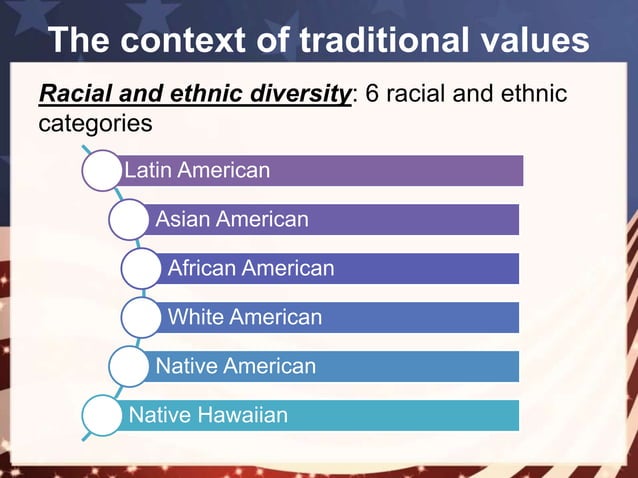 The context of traditional values

Racial and ethnic diversity: 6 racial and ethnic categories

Latin American

Asian American

African American

White American

Native American

Native Hawaiian